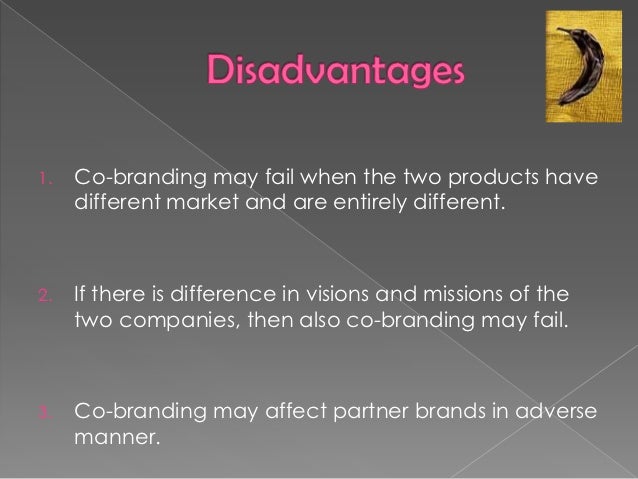 Disadvantages

1. Co-branding may fail when the two products have different market and are entirely different.

2. If there is difference in visions and missions of the two companies, then also co-branding may fail.

3. Co-branding may affect partner brands in adverse manner.